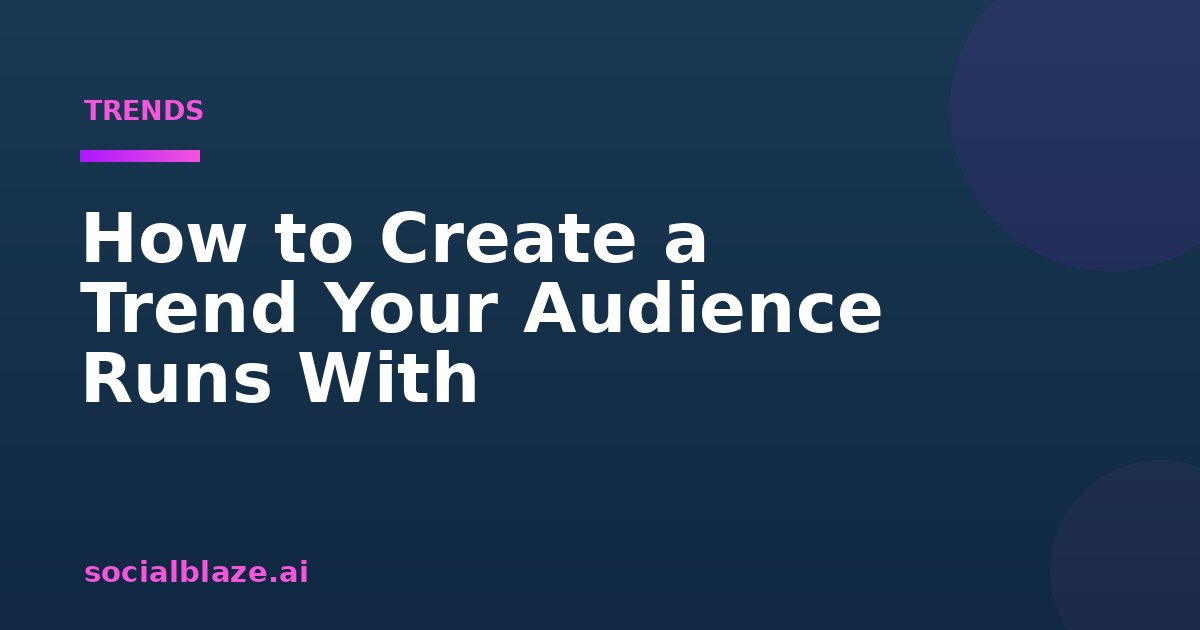 TRENDS

How to Create a Trend Your Audience Runs With

socialblaze.ai